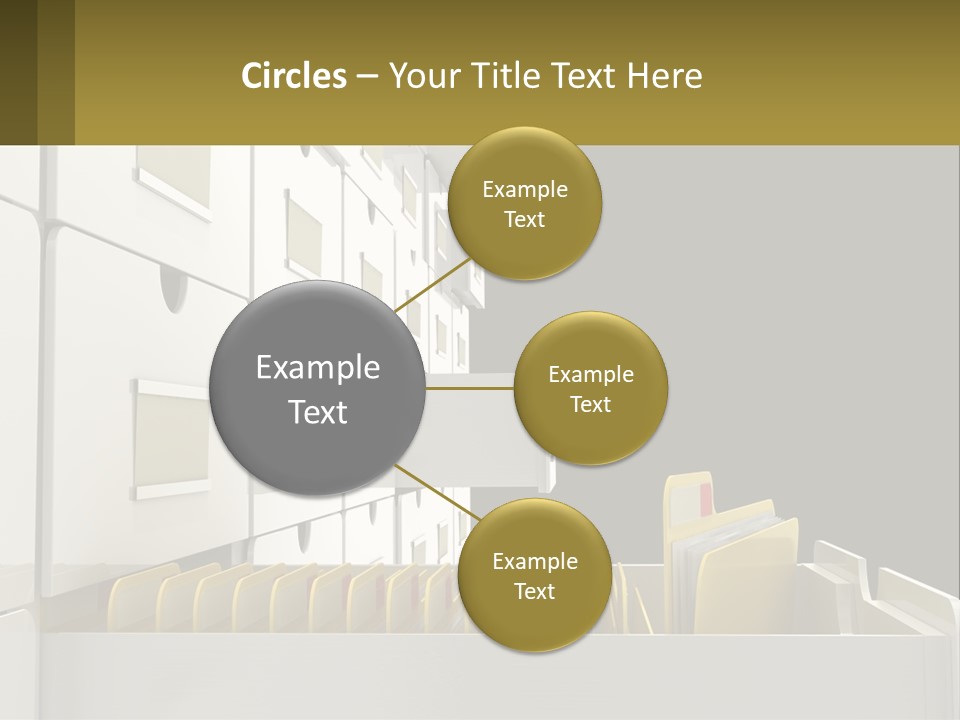 Circles – Your Title Text Here

Example Text

Example Text

Example Text

Example Text